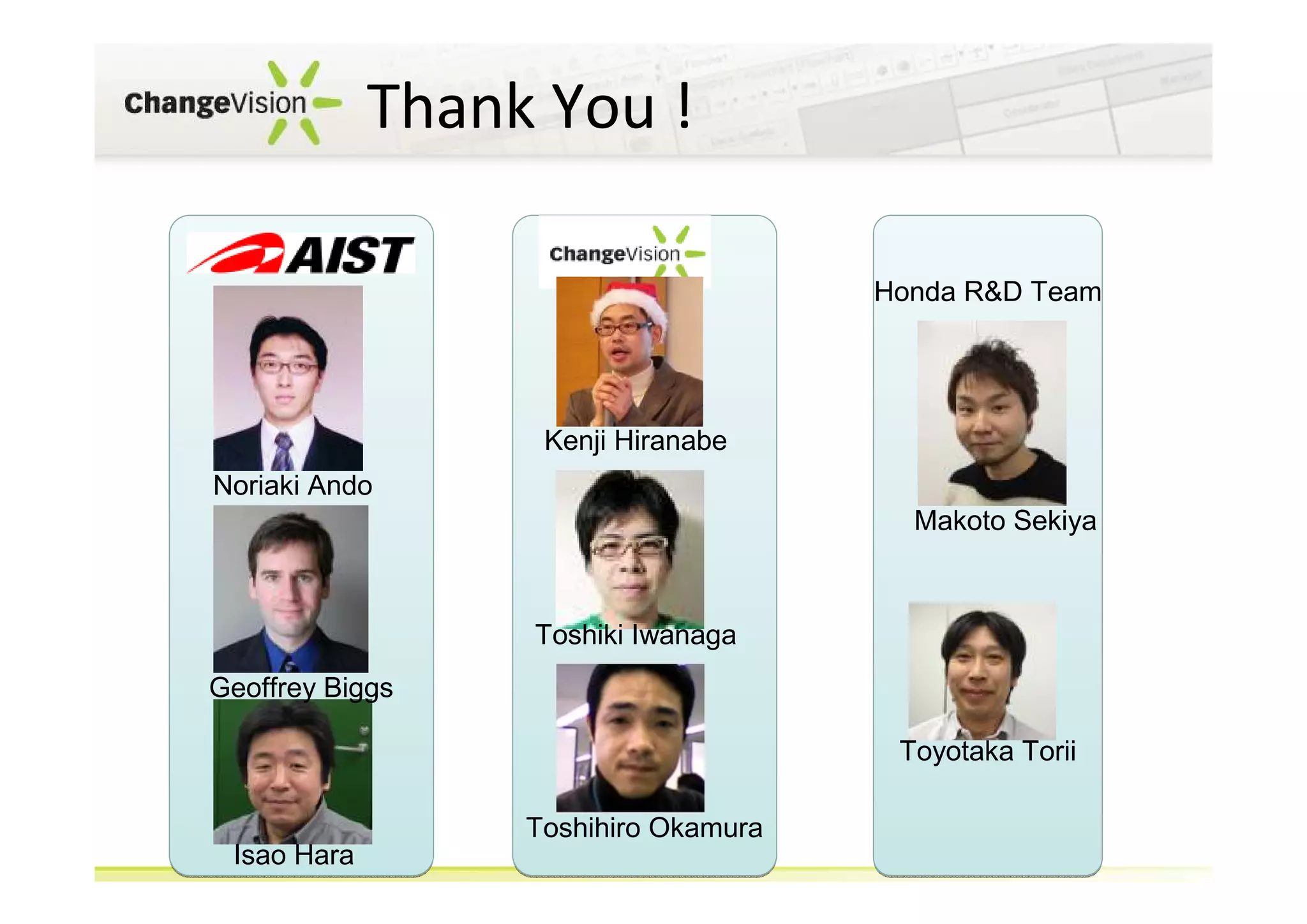 ChangeVision Thank You !

AIST

Noriaki Ando

Geoffrey Biggs

Isao Hara

ChangeVision

Kenji Hiranabe

Toshiki Iwanaga

Toshihiro Okamura

Honda R&D Team

Makoto Sekiya

Toyotaka Torii